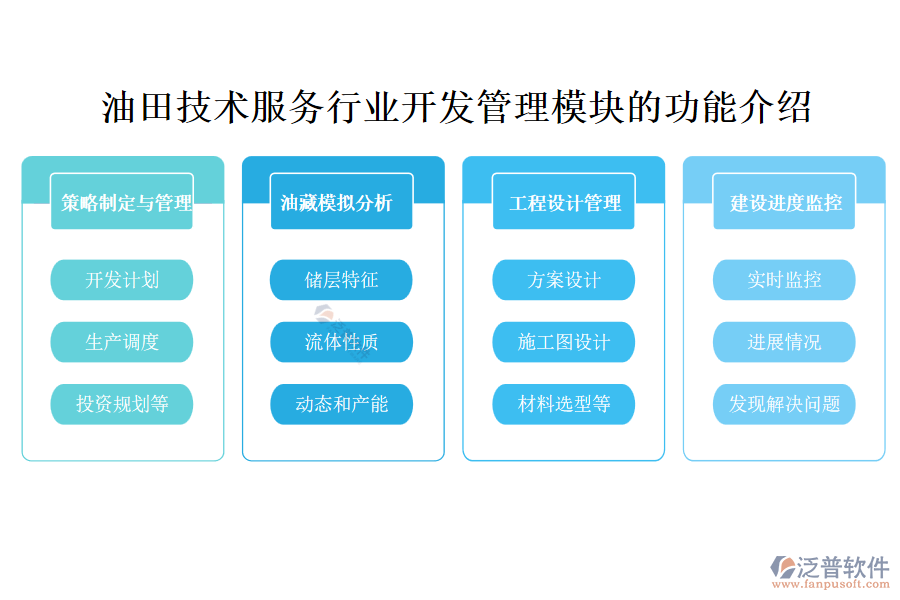 油田技术服务行业开发管理模块的功能介绍

策略制定与管理

开发计划

生产调度

投资规划等

油藏模拟分析

储层特征

流体性质

动态和产能

工程设计管理

方案设计

施工图设计

材料选型等

建设进度监控

实时监控

进展情况

发现解决问题

泛普软件
www.fanpusoft.com